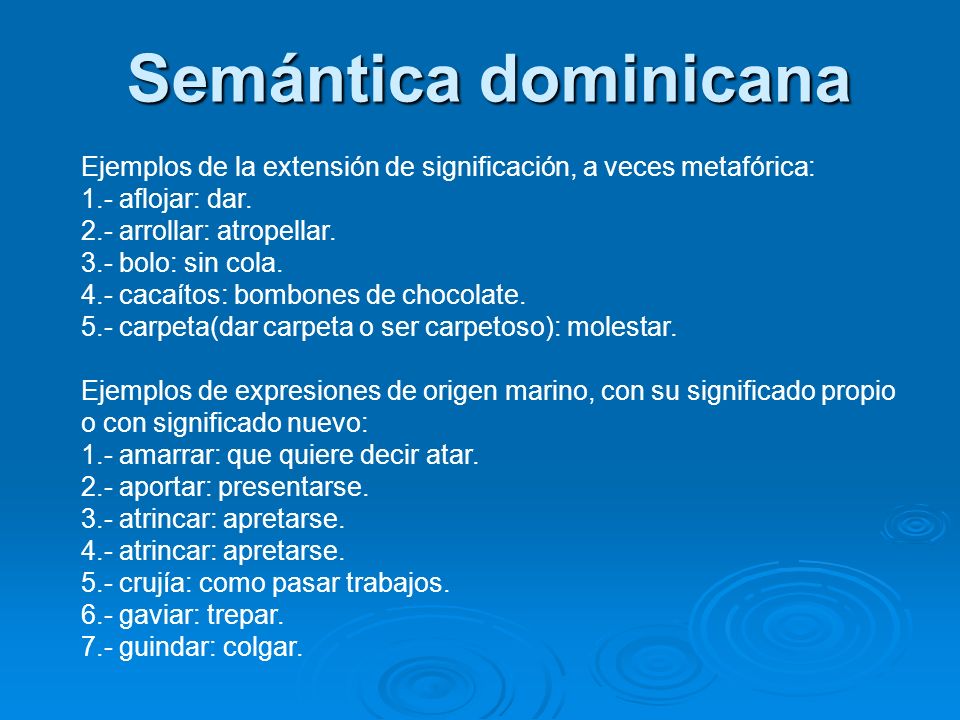 Semántica dominicana

Ejemplos de la extensión de significación, a veces metafórica:
1.- aflojar: dar.
2.- arrollar: atropellar.
3.- bolo: sin cola.
4.- cacaítos: bombones de chocolate.
5.- carpeta(dar carpeta o ser carpetoso): molestar.

Ejemplos de expresiones de origen marino, con su significado propio o con significado nuevo:
1.- amarrar: que quiere decir atar.
2.- aportar: presentarse.
3.- atrincar: apretarse.
4.- atrincar: apretarse.
5.- crujía: como pasar trabajos.
6.- gaviar: trepar.
7.- guindar: colgar.